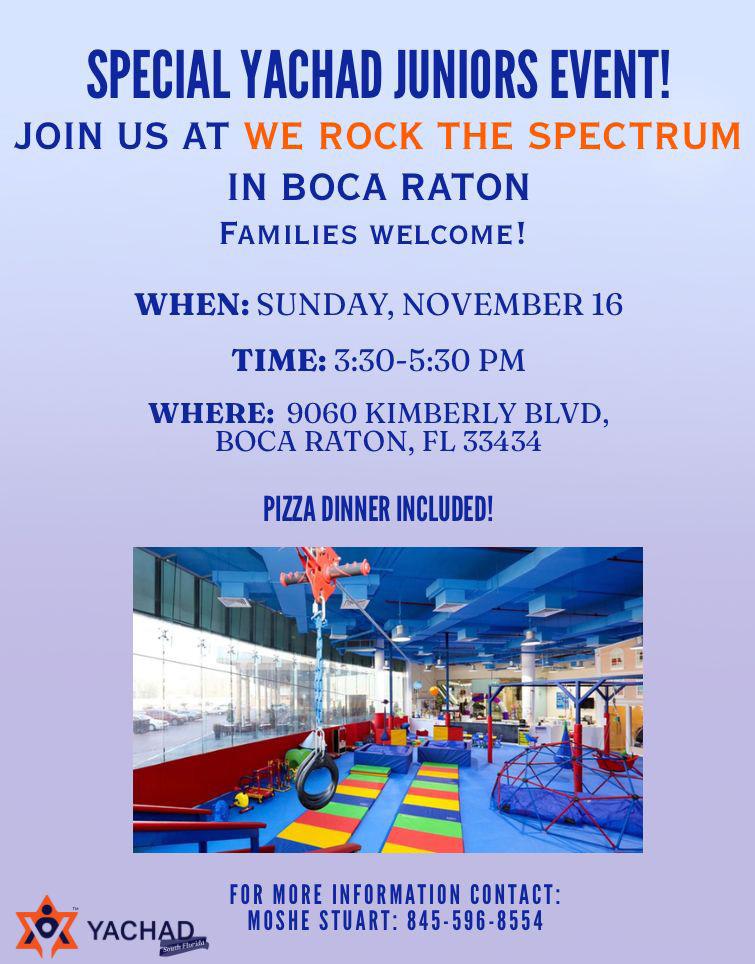 SPECIAL YACHAD JUNIORS EVENT!
JOIN US AT WE ROCK THE SPECTRUM
IN BOCA RATON
FAMILIES WELCOME!

WHEN: SUNDAY, NOVEMBER 16

TIME: 3:30-5:30 PM

WHERE: 9060 KIMBERLY BLVD, BOCA RATON, FL 33434

PIZZA DINNER INCLUDED!

FOR MORE INFORMATION CONTACT:
MOSHE STUART: 845-596-8554

YACHAD South Florida